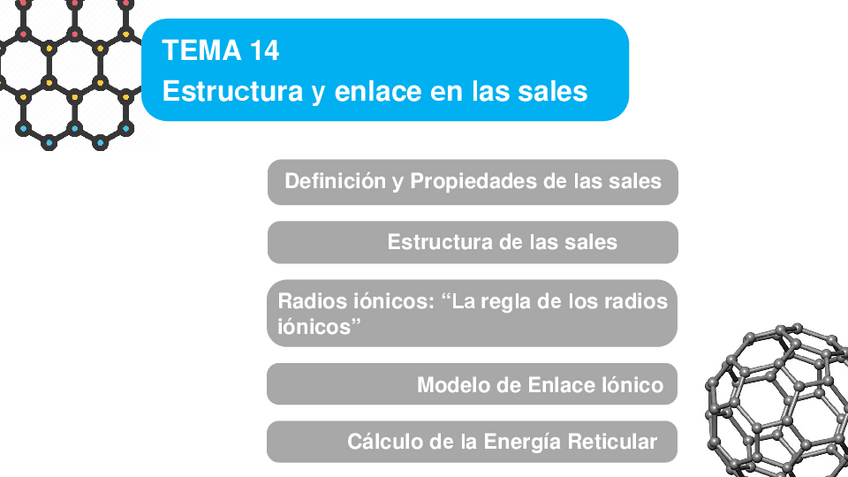 TEMA 14
Estructura y enlace en las sales

Definición y Propiedades de las sales

Estructura de las sales

Radios iónicos: “La regla de los radios iónicos”

Modelo de Enlace Iónico

Cálculo de la Energía Reticular